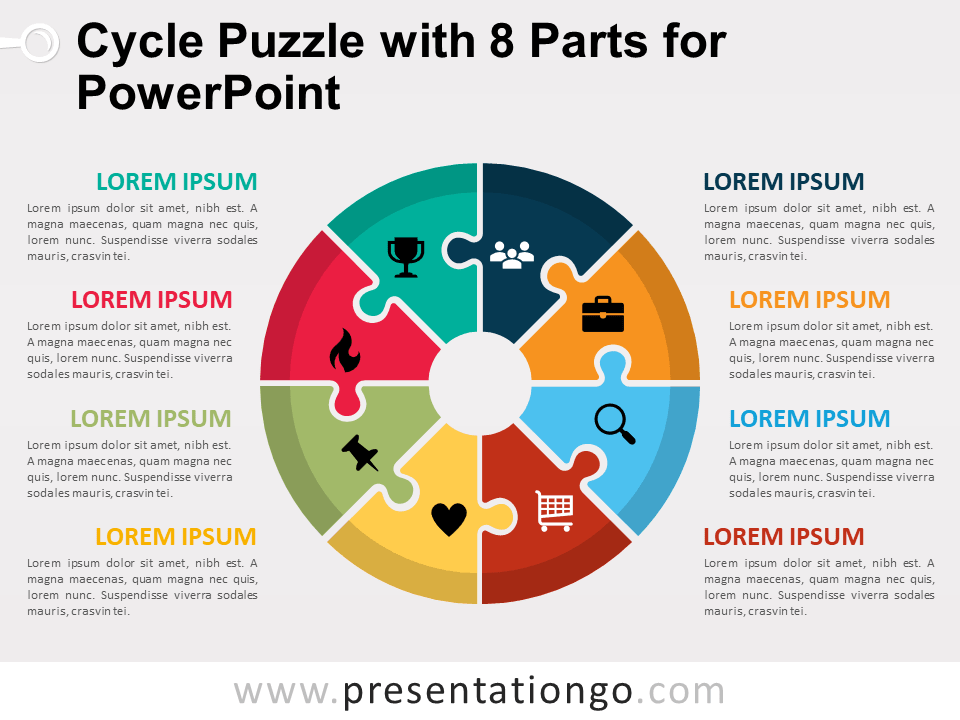 Cycle Puzzle with 8 Parts for PowerPoint

LOREM IPSUM
Lorem ipsum dolor sit amet, nibh est. A magna maecenas, quam magna nec quis, lorem nunc. Suspendisse viverra sodales mauris, crasvin tei.

LOREM IPSUM
Lorem ipsum dolor sit amet, nibh est. A magna maecenas, quam magna nec quis, lorem nunc. Suspendisse viverra sodales mauris, crasvin tei.

LOREM IPSUM
Lorem ipsum dolor sit amet, nibh est. A magna maecenas, quam magna nec quis, lorem nunc. Suspendisse viverra sodales mauris, crasvin tei.

LOREM IPSUM
Lorem ipsum dolor sit amet, nibh est. A magna maecenas, quam magna nec quis, lorem nunc. Suspendisse viverra sodales mauris, crasvin tei.

LOREM IPSUM
Lorem ipsum dolor sit amet, nibh est. A magna maecenas, quam magna nec quis, lorem nunc. Suspendisse viverra sodales mauris, crasvin tei.

LOREM IPSUM
Lorem ipsum dolor sit amet, nibh est. A magna maecenas, quam magna nec quis, lorem nunc. Suspendisse viverra sodales mauris, crasvin tei.

LOREM IPSUM
Lorem ipsum dolor sit amet, nibh est. A magna maecenas, quam magna nec quis, lorem nunc. Suspendisse viverra sodales mauris, crasvin tei.

LOREM IPSUM
Lorem ipsum dolor sit amet, nibh est. A magna maecenas, quam magna nec quis, lorem nunc. Suspendisse viverra sodales mauris, crasvin tei.

www.presentationgo.com